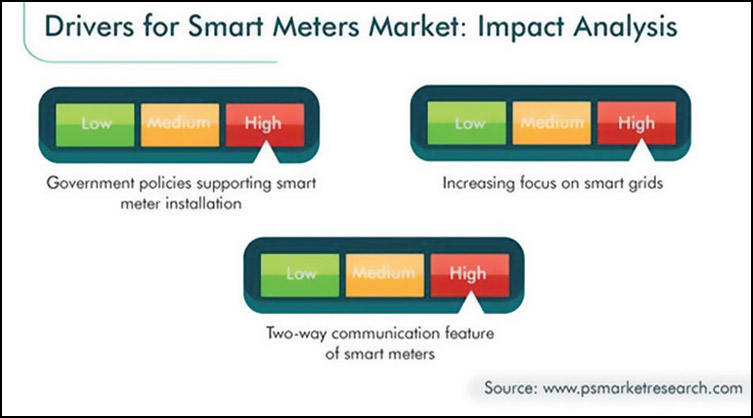 Drivers for Smart Meters Market: Impact Analysis

Low Medium High

Government policies supporting smart meter installation

Low Medium High

Increasing focus on smart grids

Low Medium High

Two-way communication feature of smart meters

Source: www.psmarketresearch.com